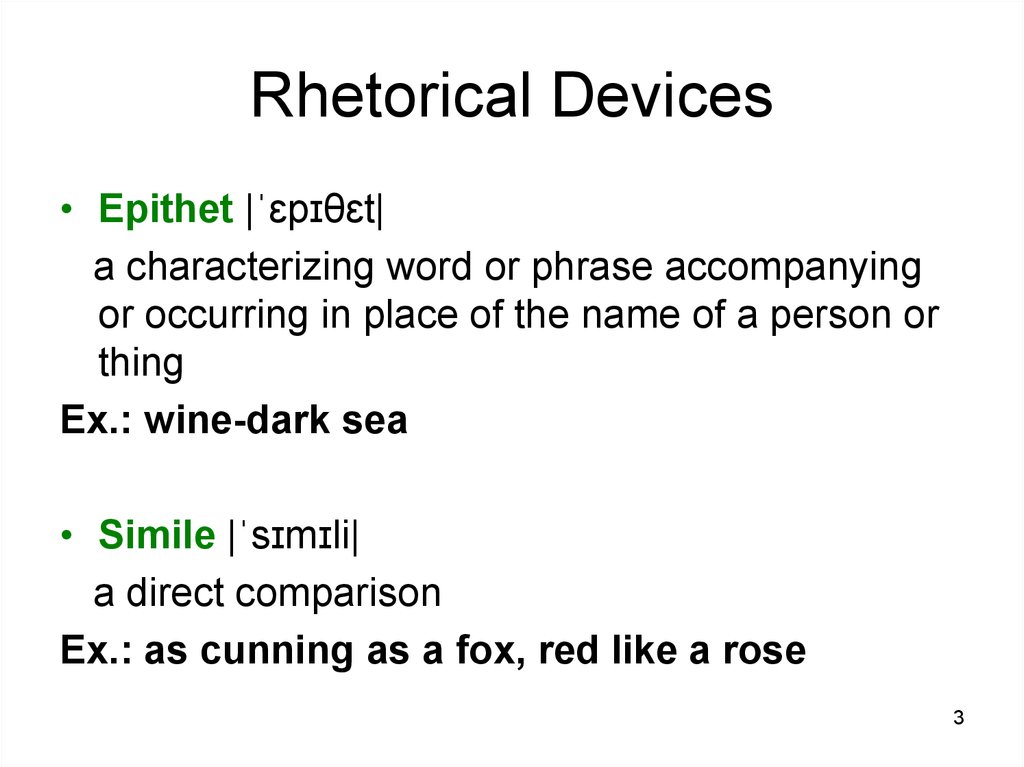 Rhetorical Devices

• Epithet |ˈɛpɪθɛt|

a characterizing word or phrase accompanying or occurring in place of the name of a person or thing

Ex.: wine-dark sea

• Simile |ˈsɪmɪli|

a direct comparison

Ex.: as cunning as a fox, red like a rose

3